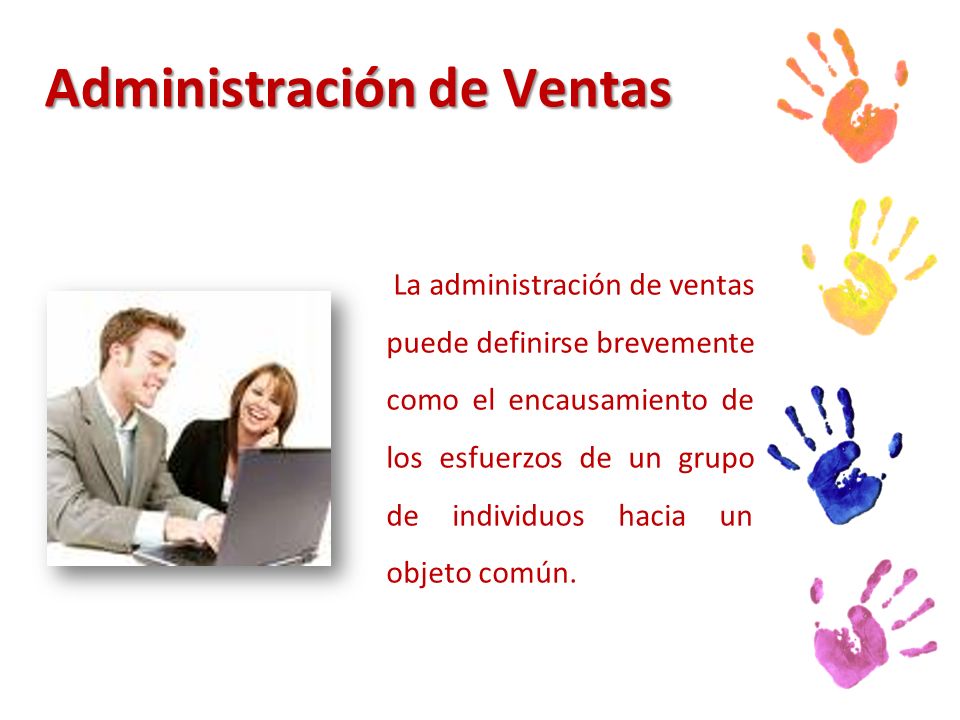 Administración de Ventas

La administración de ventas puede definirse brevemente como el encausamiento de los esfuerzos de un grupo de individuos hacia un objeto común.